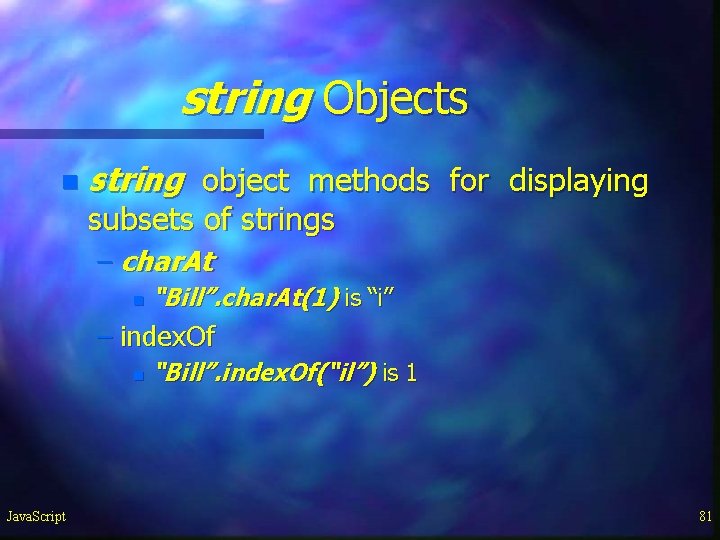 string Objects

string object methods for displaying subsets of strings

– charAt

"Bill".charAt(1) is "i"

– indexOf

"Bill".indexOf("il") is 1

JavaScript

81